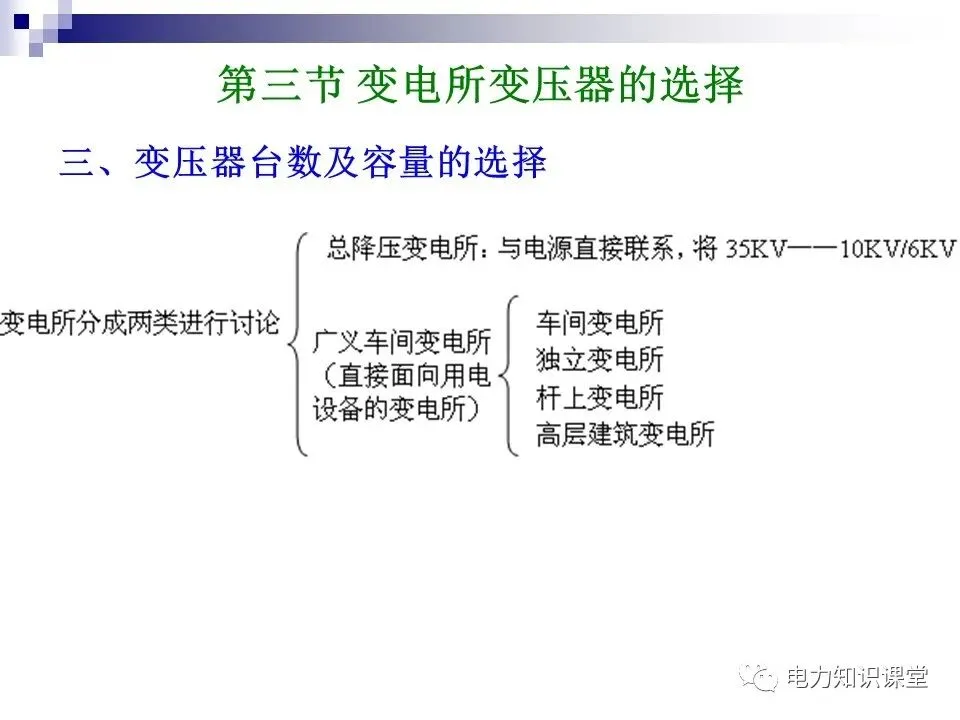 第三节 变电所变压器的选择

三、变压器台数及容量的选择

变电所分成两类进行讨论

总降压变电所：与电源直接联系，将 35KV——10KV/6KV

广义车间变电所（直接面向用电设备的变电所）

车间变电所
独立变电所
杆上变电所
高层建筑变电所

电力知识课堂